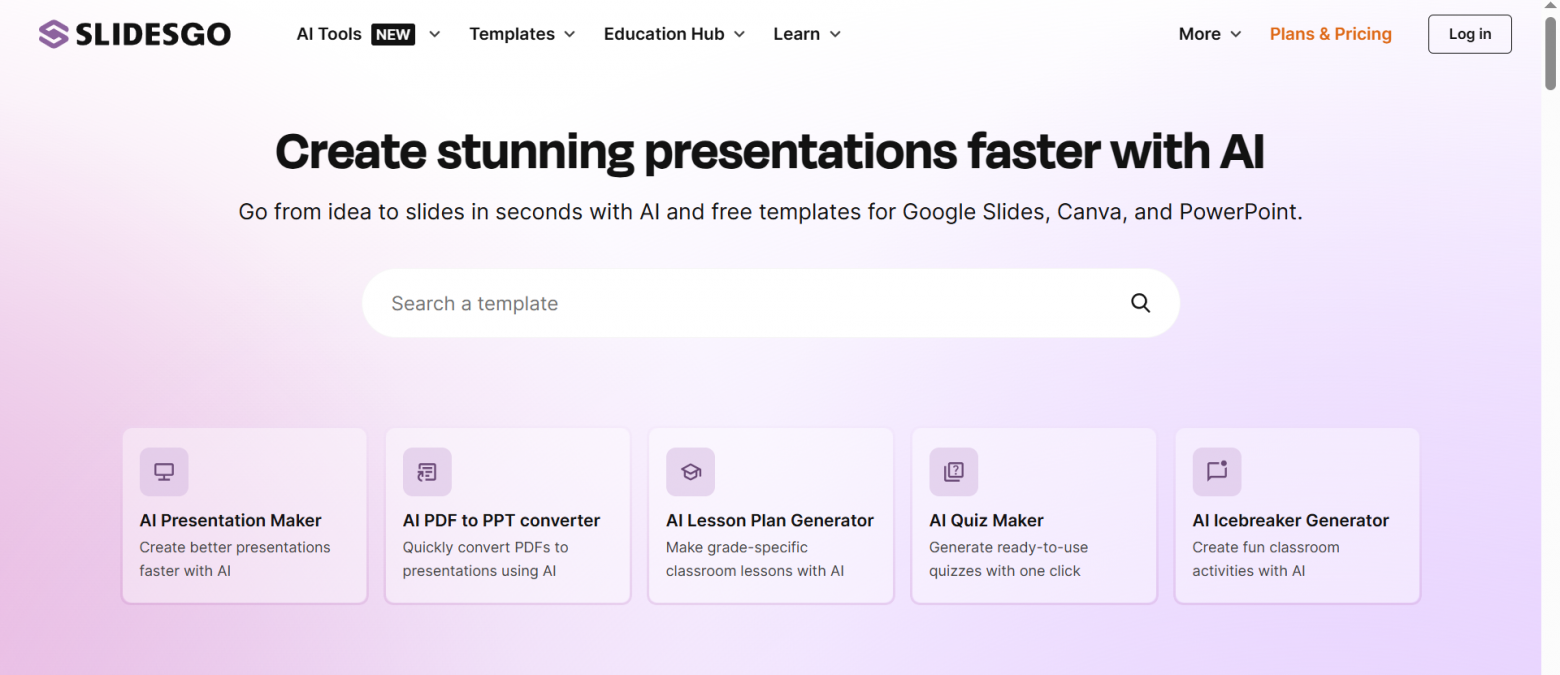 SLIDESGO

AI Tools NEW

Templates

Education Hub

Learn

More

Plans & Pricing

Log in

Create stunning presentations faster with AI

Go from idea to slides in seconds with AI and free templates for Google Slides, Canva, and PowerPoint.

Search a template

AI Presentation Maker
Create better presentations faster with AI

AI PDF to PPT converter
Quickly convert PDFs to presentations using AI

AI Lesson Plan Generator
Make grade-specific classroom lessons with AI

AI Quiz Maker
Generate ready-to-use quizzes with one click

AI Icebreaker Generator
Create fun classroom activities with AI